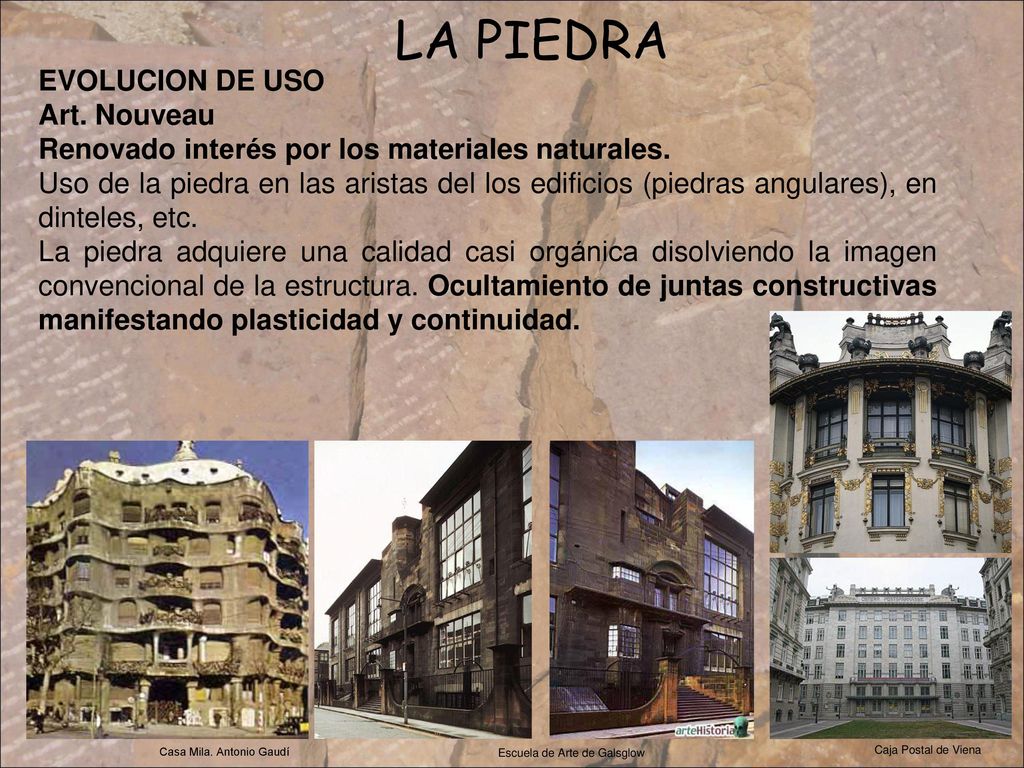 LA PIEDRA

EVOLUCION DE USO
Art. Nouveau
Renovado interés por los materiales naturales.
Uso de la piedra en las aristas del los edificios (piedras angulares), en dinteles, etc.
La piedra adquiere una calidad casi orgánica disolviendo la imagen convencional de la estructura. Ocultamiento de juntas constructivas manifestando plasticidad y continuidad.

arteHistoria

Casa Mila. Antonio Gaudí

Escuela de Arte de Galsglow

Caja Postal de Viena